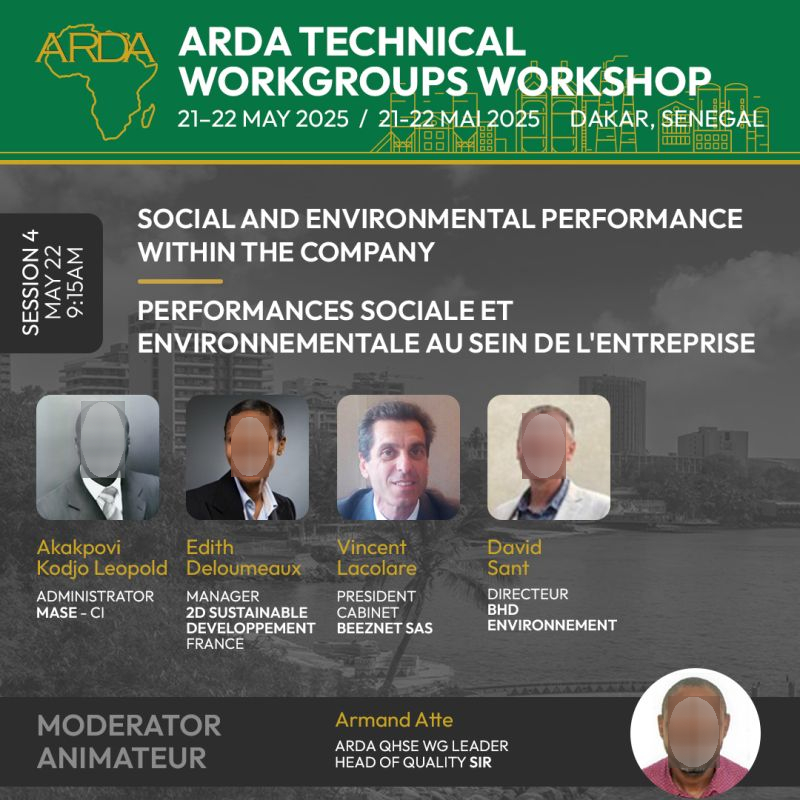 ARDA

ARDA TECHNICAL WORKGROUPS WORKSHOP

21–22 MAY 2025 / 21–22 MAI 2025 DAKAR, SENEGAL

SESSION 4
MAY 22
9:15AM

SOCIAL AND ENVIRONMENTAL PERFORMANCE WITHIN THE COMPANY

PERFORMANCES SOCIALE ET ENVIRONNEMENTALE AU SEIN DE L'ENTREPRISE

Akakpovi Kodjo Leopold
ADMINISTRATOR
MASE - CI

Edith Deloumeaux
MANAGER
2D SUSTAINABLE DEVELOPPEMENT
FRANCE

Vincent Lacolare
PRESIDENT
CABINET
BEEZNET SAS

David Sant
DIRECTEUR
BHD ENVIRONNEMENT

MODERATOR
ANIMATEUR

Armand Atte
ARDA QHSE WG LEADER
HEAD OF QUALITY SIR